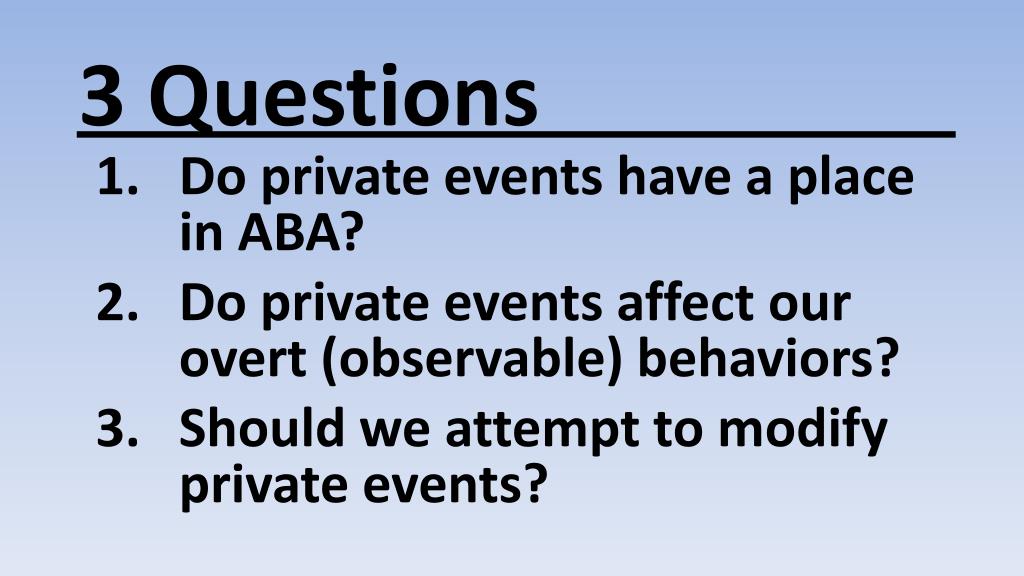 3 Questions

1. Do private events have a place in ABA?
2. Do private events affect our overt (observable) behaviors?
3. Should we attempt to modify private events?